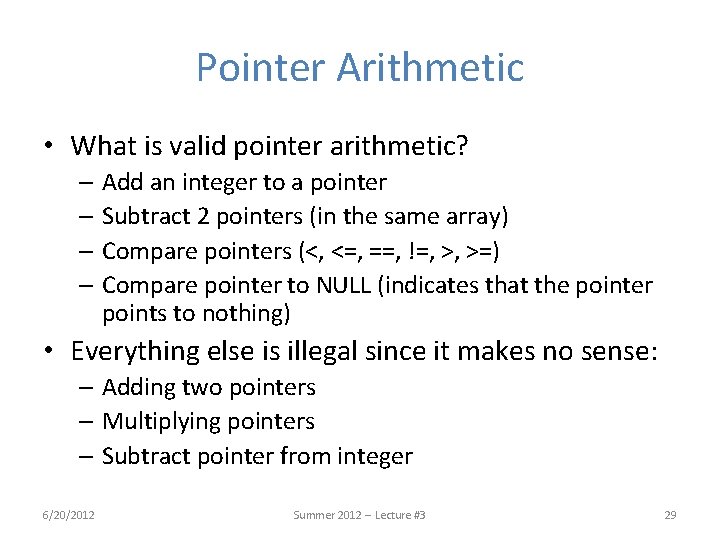 Pointer Arithmetic

• What is valid pointer arithmetic?
– Add an integer to a pointer
– Subtract 2 pointers (in the same array)
– Compare pointers (<, <=, ==, !=, >, >=)
– Compare pointer to NULL (indicates that the pointer points to nothing)

• Everything else is illegal since it makes no sense:
– Adding two pointers
– Multiplying pointers
– Subtract pointer from integer

6/20/2012

Summer 2012 – Lecture #3

29